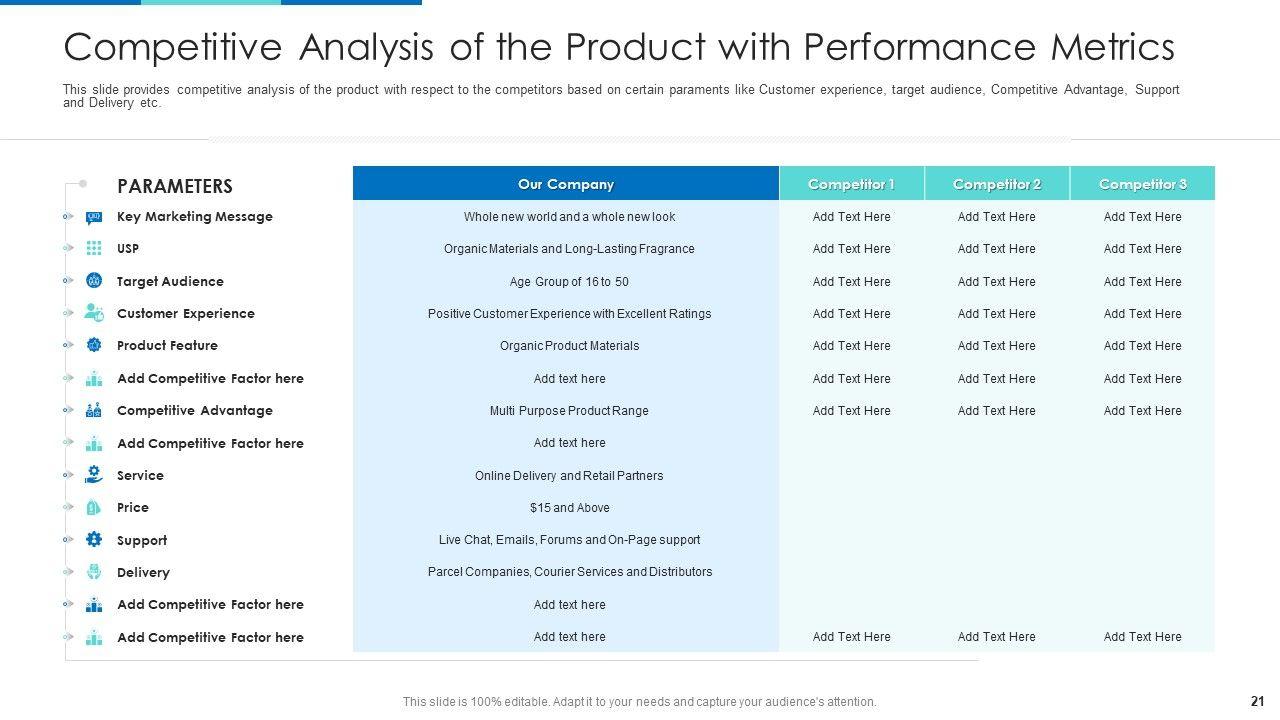 Competitive Analysis of the Product with Performance Metrics

This slide provides competitive analysis of the product with respect to the competitors based on certain paraments like Customer experience, target audience, Competitive Advantage, Support and Delivery etc.

| PARAMETERS | Our Company | Competitor 1 | Competitor 2 | Competitor 3 |
|---|---|---|---|---|
| Key Marketing Message | Whole new world and a whole new look | Add Text Here | Add Text Here | Add Text Here |
| USP | Organic Materials and Long-Lasting Fragrance | Add Text Here | Add Text Here | Add Text Here |
| Target Audience | Age Group of 16 to 50 | Add Text Here | Add Text Here | Add Text Here |
| Customer Experience | Positive Customer Experience with Excellent Ratings | Add Text Here | Add Text Here | Add Text Here |
| Product Feature | Organic Product Materials | Add Text Here | Add Text Here | Add Text Here |
| Add Competitive Factor here | Add text here | Add Text Here | Add Text Here | Add Text Here |
| Competitive Advantage | Multi Purpose Product Range | Add Text Here | Add Text Here | Add Text Here |
| Add Competitive Factor here | Add text here | | | |
| Service | Online Delivery and Retail Partners | | | |
| Price | $15 and Above | | | |
| Support | Live Chat, Emails, Forums and On-Page support | | | |
| Delivery | Parcel Companies, Courier Services and Distributors | | | |
| Add Competitive Factor here | Add text here | | | |
| Add Competitive Factor here | Add text here | Add Text Here | Add Text Here | Add Text Here |

This slide is 100% editable. Adapt it to your needs and capture your audience's attention.

21